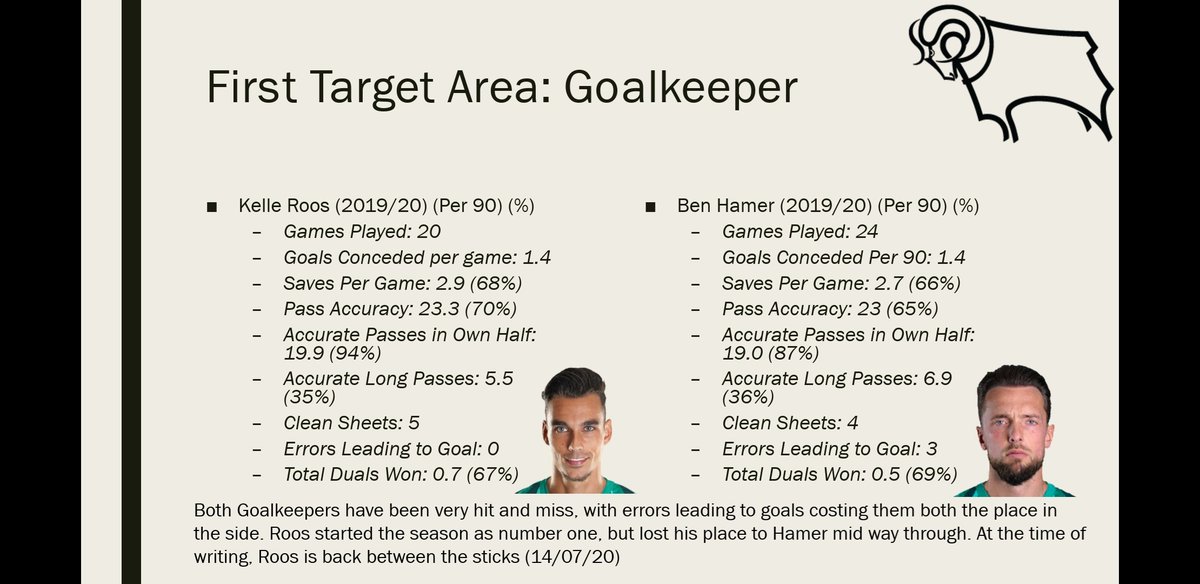 First Target Area: Goalkeeper

■ Kelle Roos (2019/20) (Per 90) (%)
– Games Played: 20
– Goals Conceded per game: 1.4
– Saves Per Game: 2.9 (68%)
– Pass Accuracy: 23.3 (70%)
– Accurate Passes in Own Half: 19.9 (94%)
– Accurate Long Passes: 5.5 (35%)
– Clean Sheets: 5
– Errors Leading to Goal: 0
– Total Duals Won: 0.7 (67%)

■ Ben Hamer (2019/20) (Per 90) (%)
– Games Played: 24
– Goals Conceded Per 90: 1.4
– Saves Per Game: 2.7 (66%)
– Pass Accuracy: 23 (65%)
– Accurate Passes in Own Half: 19.0 (87%)
– Accurate Long Passes: 6.9 (36%)
– Clean Sheets: 4
– Errors Leading to Goal: 3
– Total Duals Won: 0.5 (69%)

Both Goalkeepers have been very hit and miss, with errors leading to goals costing them both the place in the side. Roos started the season as number one, but lost his place to Hamer mid way through. At the time of writing, Roos is back between the sticks (14/07/20)